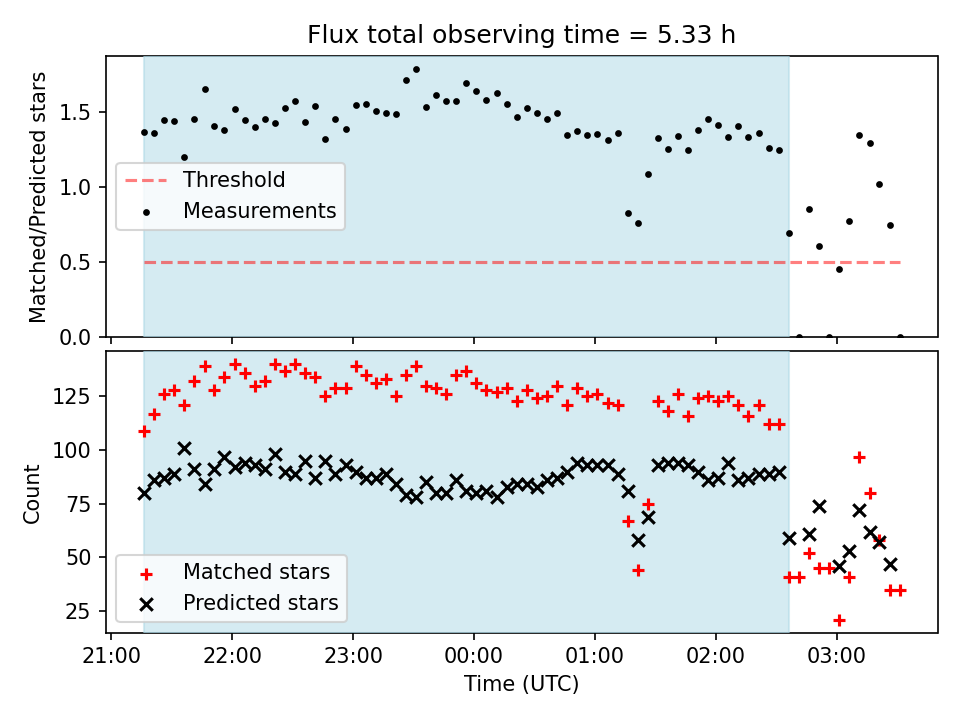 Flux total observing time = 5.33 h

Matched/Predicted stars

1.5
1.0
0.5
0.0

Threshold
Measurements

Count

125
100
75
50
25

Matched stars
Predicted stars

21:00
22:00
23:00
00:00
01:00
02:00
03:00

Time (UTC)